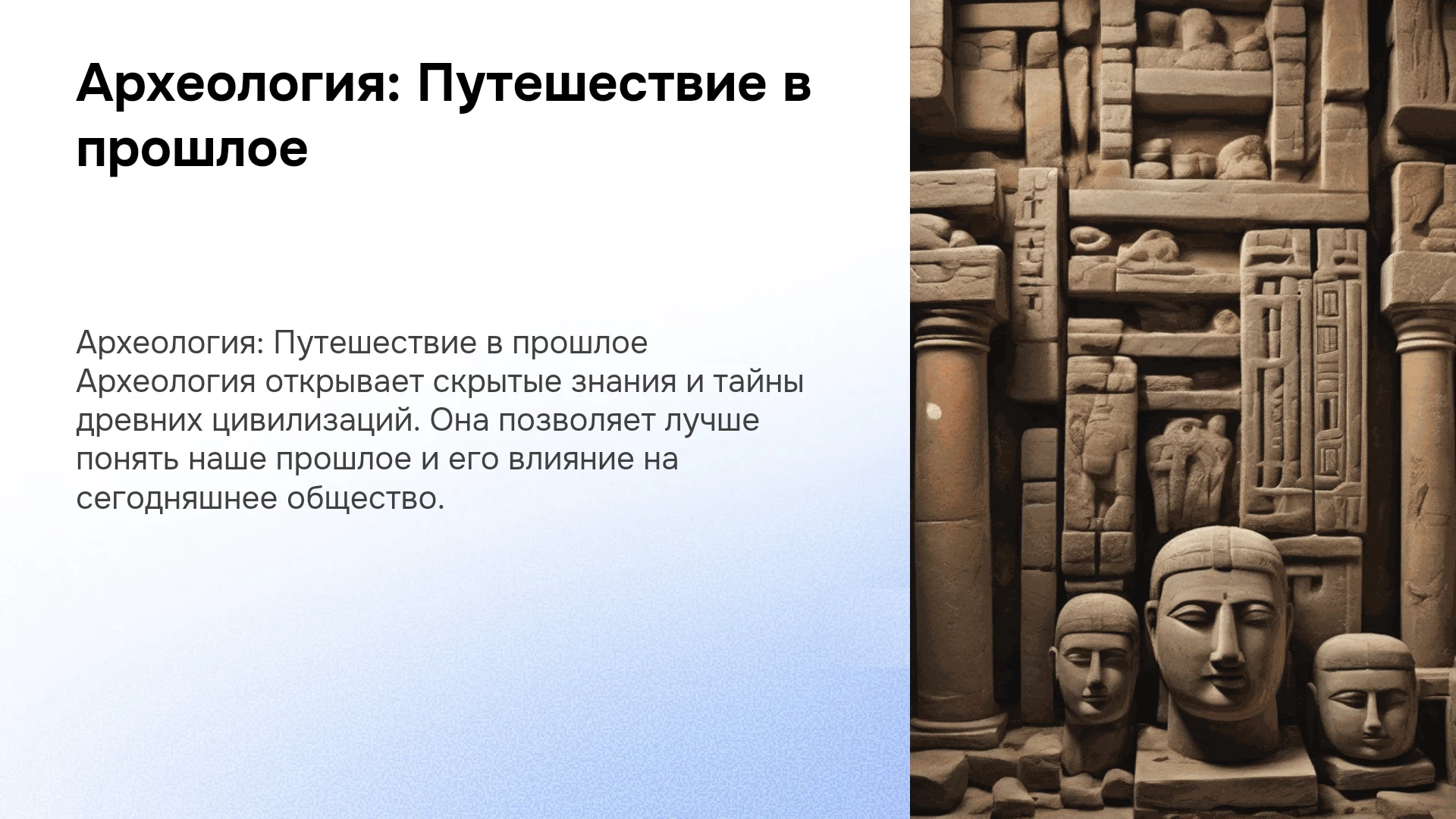 Археология: Путешествие в прошлое

Археология: Путешествие в прошлое Археология открывает скрытые знания и тайны древних цивилизаций. Она позволяет лучше понять наше прошлое и его влияние на сегодняшнее общество.